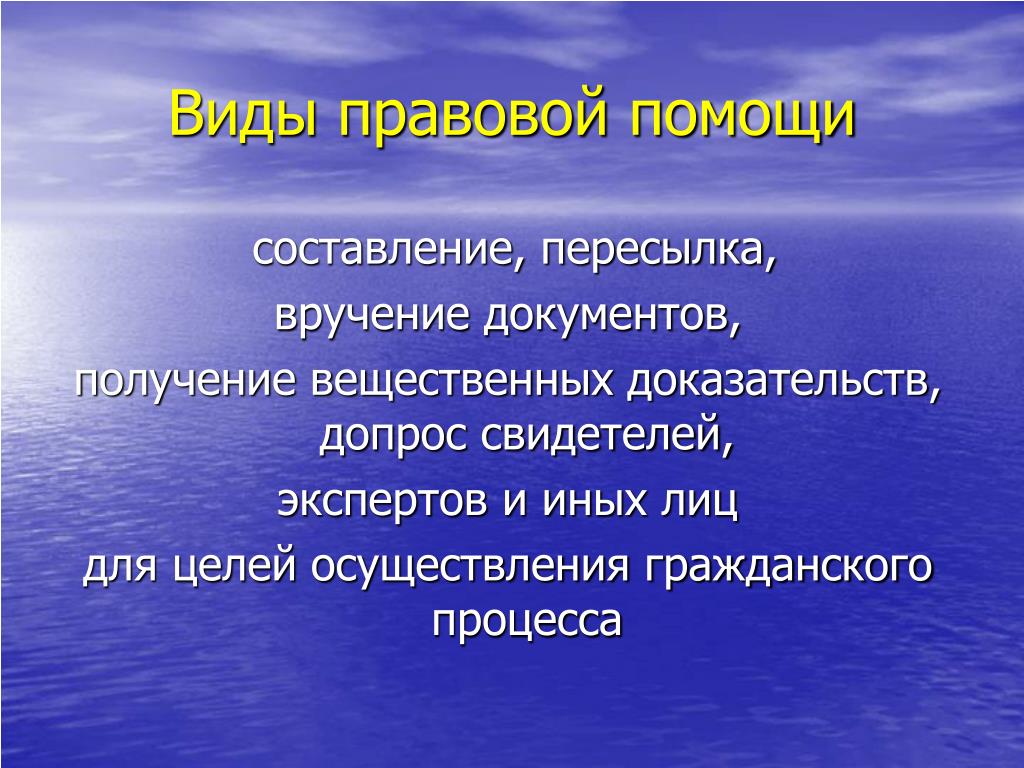 Виды правовой помощи

составление, пересылка,

вручение документов,

получение вещественных доказательств, допрос свидетелей,

экспертов и иных лиц

для целей осуществления гражданского процесса